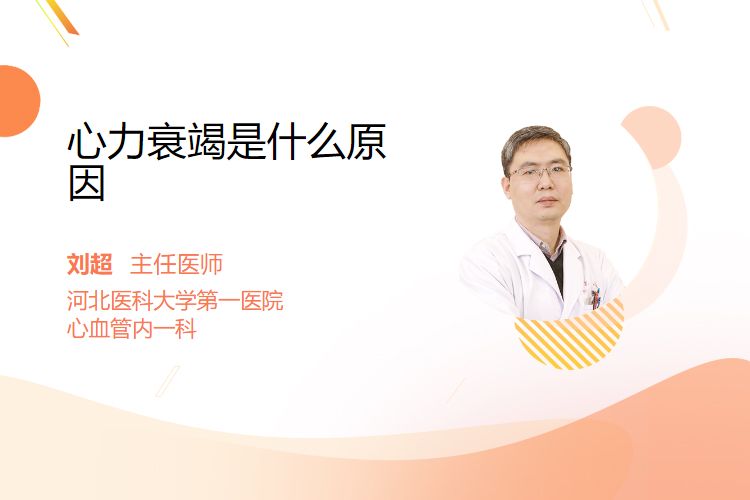 心力衰竭是什么原因

刘超 主任医师

河北医科大学第一医院
心血管内一科